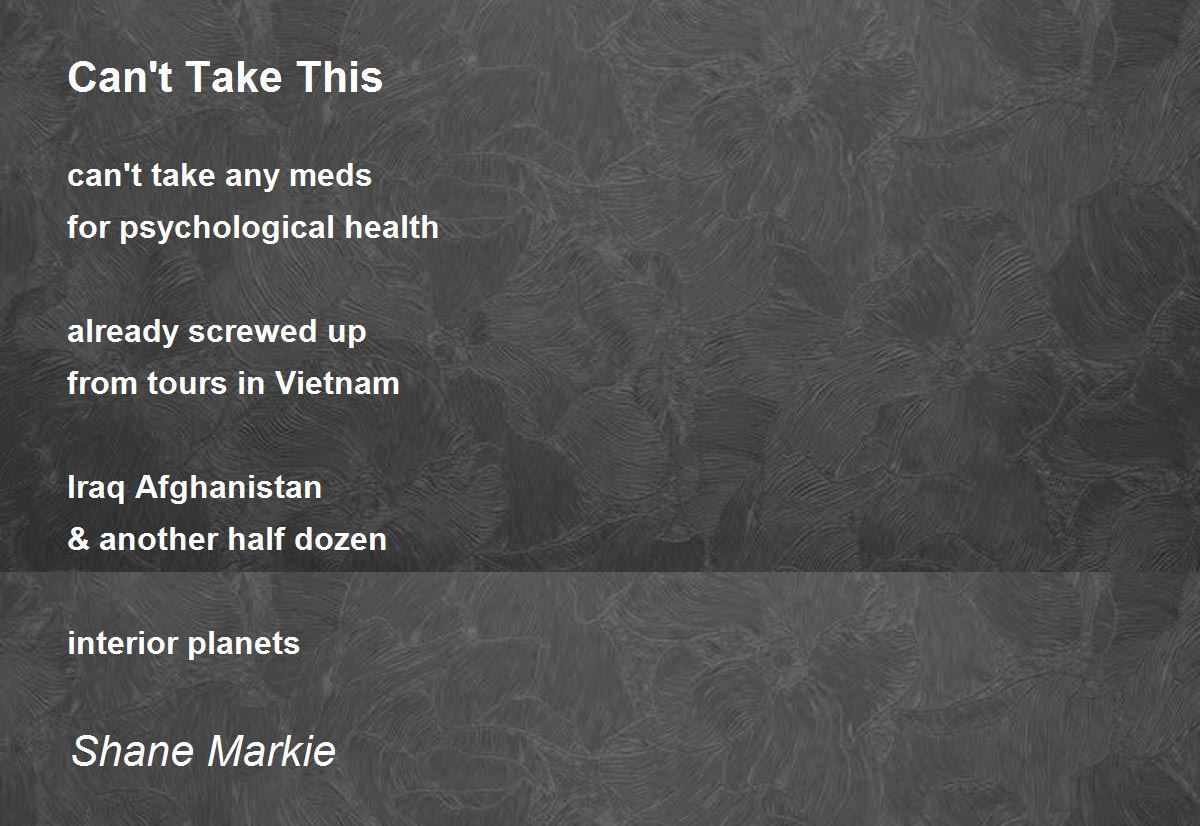 Can't Take This

can't take any meds
for psychological health

already screwed up
from tours in Vietnam

Iraq Afghanistan
& another half dozen

interior planets

Shane Markie